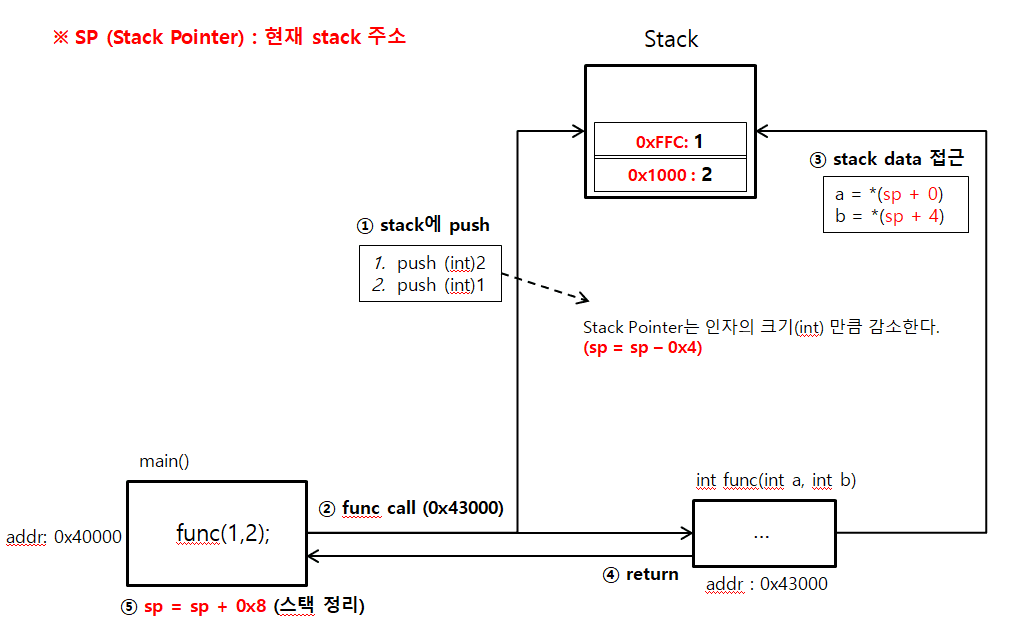 ※ SP (Stack Pointer) : 현재 stack 주소

Stack

0xFFC: 1

0x1000 : 2

③ stack data 접근

a = *(sp + 0)
b = *(sp + 4)

① stack에 push

1. push (int)2
2. push (int)1

Stack Pointer는 인자의 크기(int) 만큼 감소한다.
(sp = sp – 0x4)

main()

addr: 0x40000

func(1,2);

② func call (0x43000)

int func(int a, int b)

...

④ return

addr : 0x43000

⑤ sp = sp + 0x8 (스택 정리)